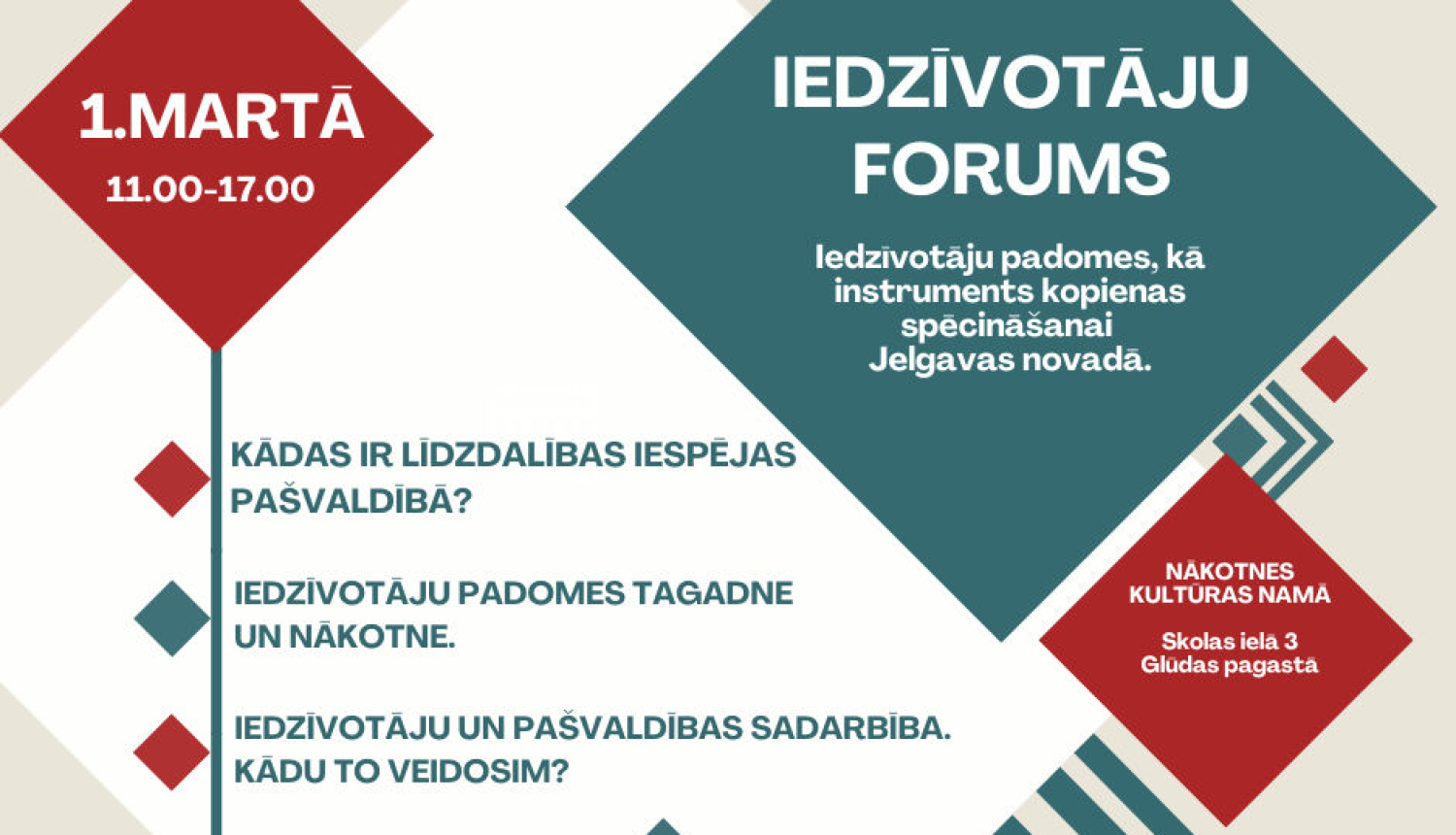 1.MARTĀ
11.00-17.00

IEDZĪVOTĀJU FORUMS

Iedzīvotāju padomes, kā instruments kopienas spēcināšanai Jelgavas novadā.

KĀDAS IR LĪDZDALĪBAS IESPĒJAS PAŠVALDĪBĀ?

IEDZĪVOTĀJU PADOMES TAGADNE UN NĀKOTNE.

IEDZĪVOTĀJU UN PAŠVALDĪBAS SADARBĪBA. KĀDU TO VEIDOSIM?

NĀKOTNES KULTŪRAS NAMĀ

Skolas ielā 3
Glūdas pagastā